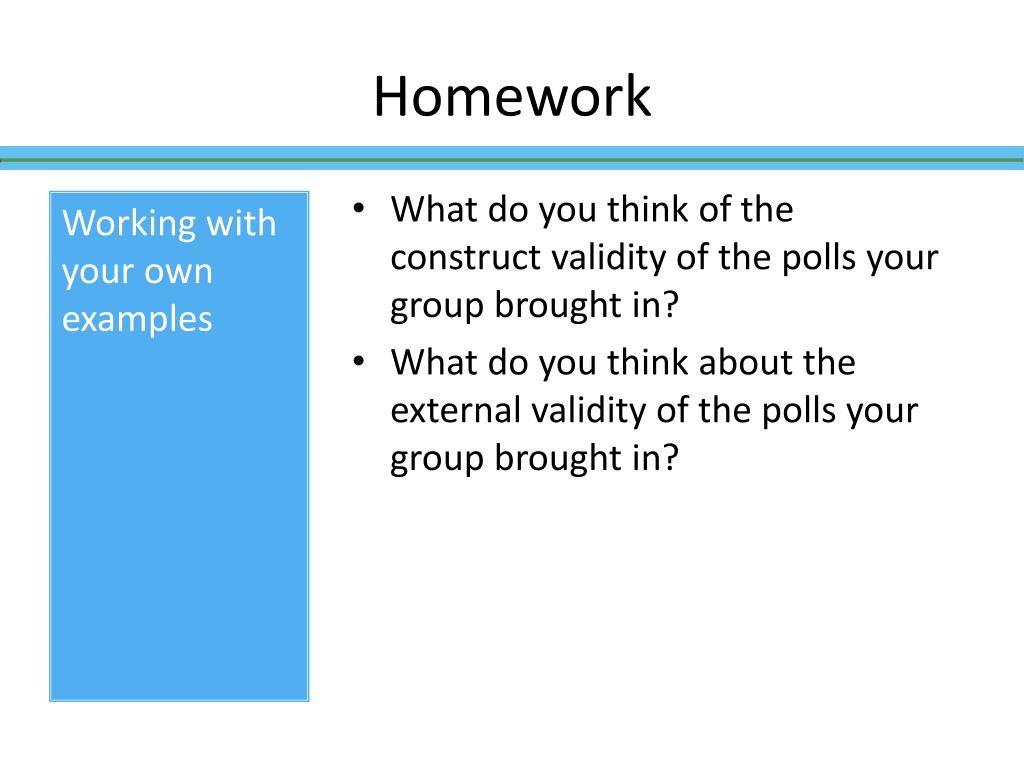 Homework

Working with your own examples

• What do you think of the construct validity of the polls your group brought in?
• What do you think about the external validity of the polls your group brought in?